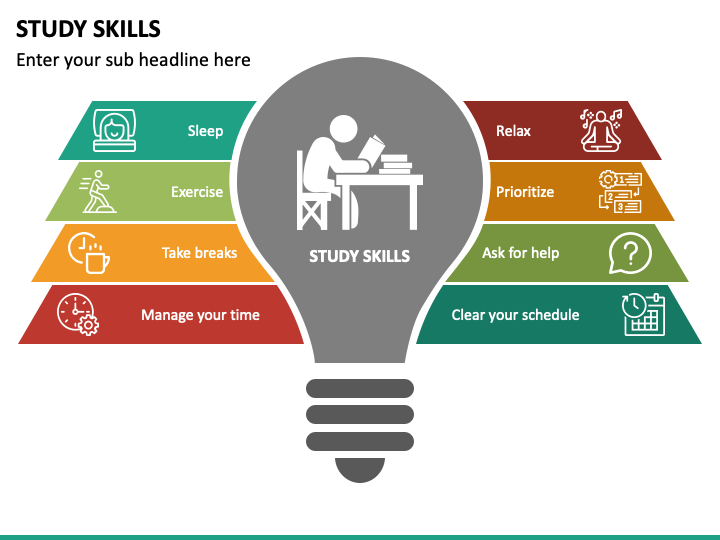 STUDY SKILLS

Enter your sub headline here

Sleep

Exercise

Take breaks

Manage your time

STUDY SKILLS

Relax

Prioritize

Ask for help

Clear your schedule